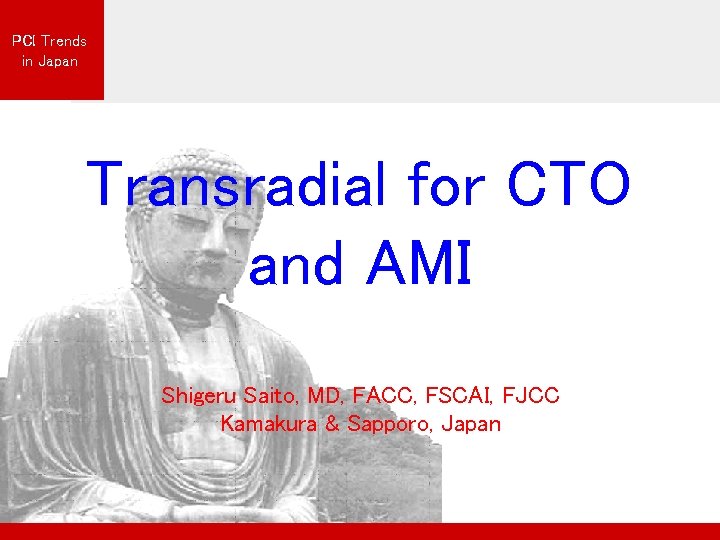 PCI Trends in Japan

Transradial for CTO and AMI

Shigeru Saito, MD, FACC, FSCAI, FJCC
Kamakura & Sapporo, Japan